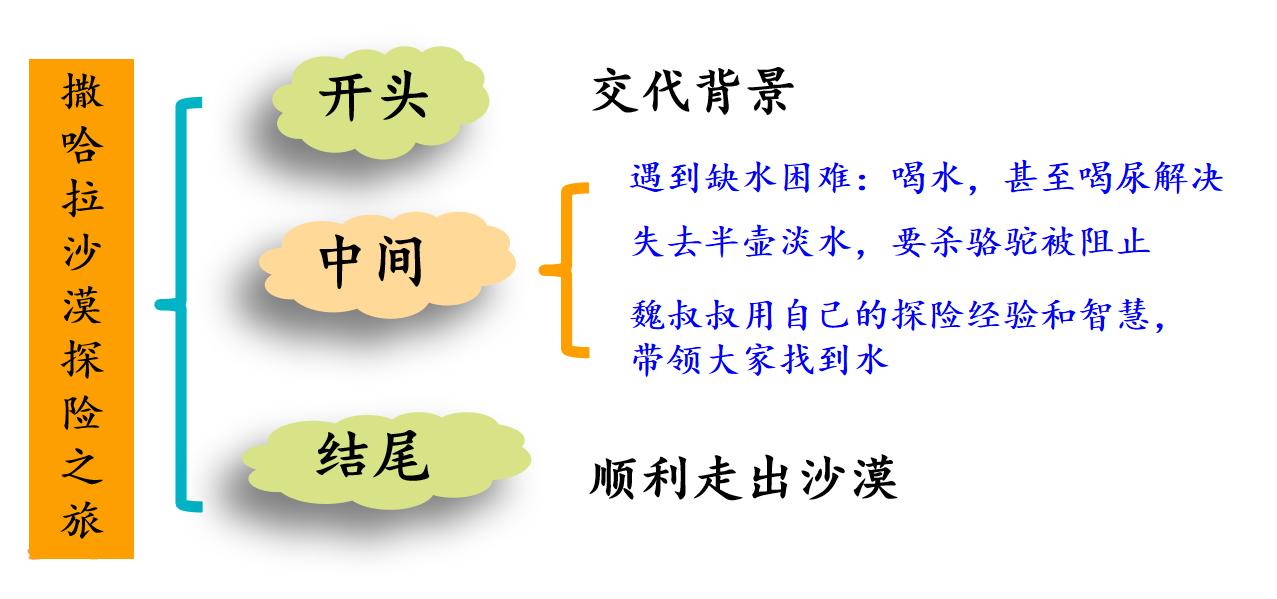 撒哈拉沙漠探险之旅

开头

交代背景

中间

遇到缺水困难：喝水，甚至喝尿解决

失去半壶淡水，要杀骆驼被阻止

魏叔叔用自己的探险经验和智慧，带领大家找到水

结尾

顺利走出沙漠